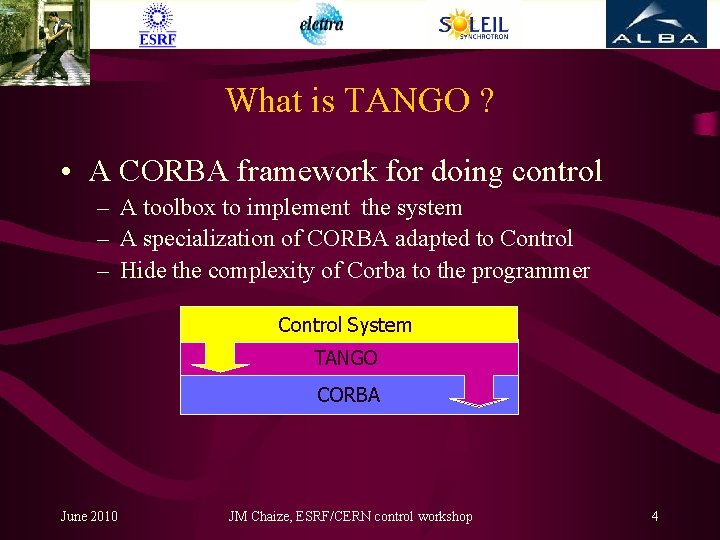 ESRF elettra SOLEIL SYNCHROTRON ALBA

What is TANGO ?

• A CORBA framework for doing control
– A toolbox to implement the system
– A specialization of CORBA adapted to Control
– Hide the complexity of Corba to the programmer

Control System
TANGO
CORBA

June 2010 JM Chaize, ESRF/CERN control workshop 4